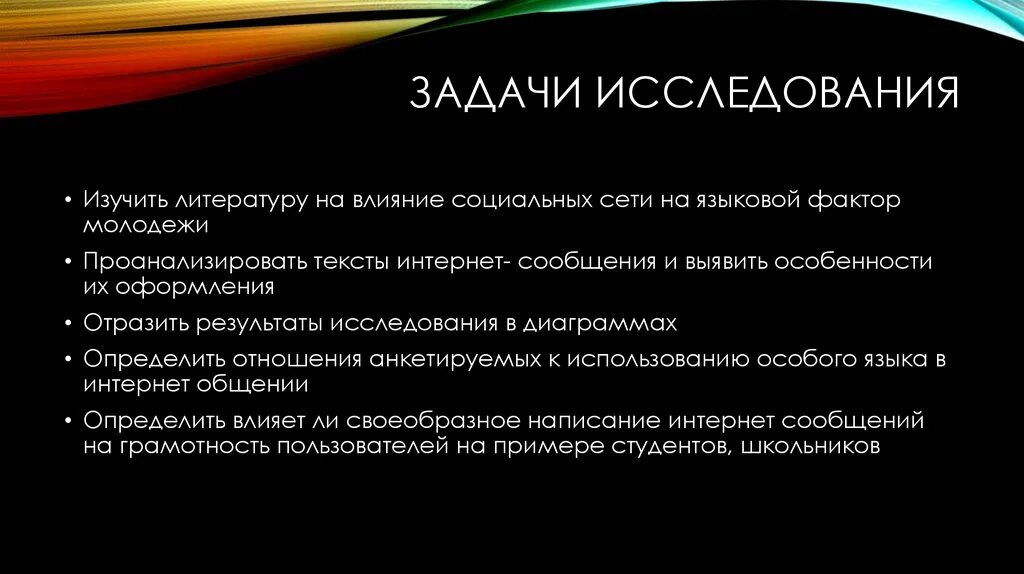 ЗАДАЧИ ИССЛЕДОВАНИЯ

• Изучить литературу на влияние социальных сети на языковой фактор молодежи
• Проанализировать тексты интернет- сообщения и выявить особенности их оформления
• Отразить результаты исследования в диаграммах
• Определить отношения анкетируемых к использованию особого языка в интернет общении
• Определить влияет ли своеобразное написание интернет сообщений на грамотность пользователей на примере студентов, школьников